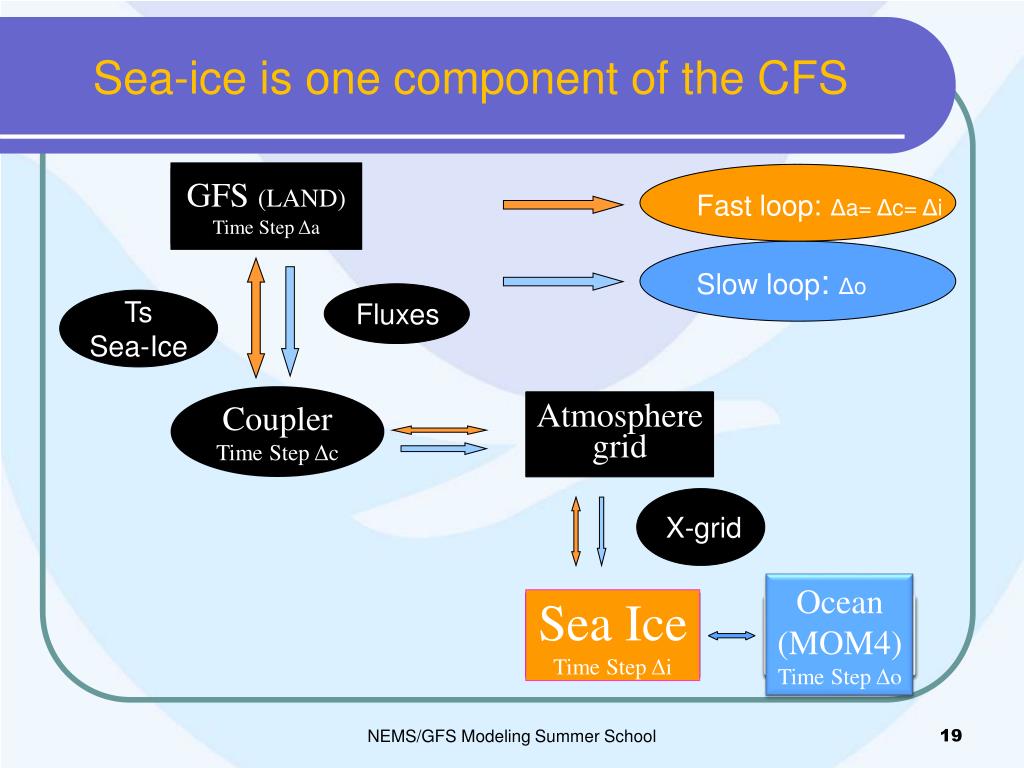 Sea-ice is one component of the CFS

GFS (LAND)
Time Step Δa

Fast loop: Δa= Δc= Δi

Slow loop: Δo

Ts
Sea-Ice

Fluxes

Coupler
Time Step Δc

Atmosphere
grid

X-grid

Sea Ice
Time Step Δi

Ocean
(MOM4)
Time Step Δo

NEMS/GFS Modeling Summer School

19